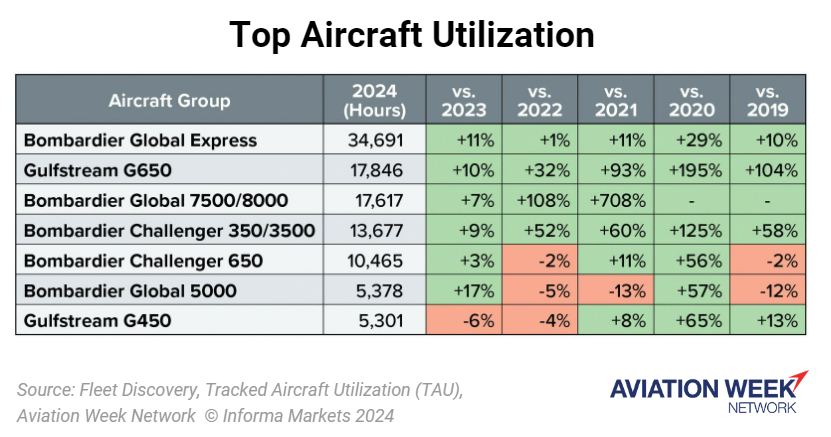 Top Aircraft Utilization

| Aircraft Group | 2024 (Hours) | vs. 2023 | vs. 2022 | vs. 2021 | vs. 2020 | vs. 2019 |
|---|---|---|---|---|---|---|
| Bombardier Global Express | 34,691 | +11% | +1% | +11% | +29% | +10% |
| Gulfstream G650 | 17,846 | +10% | +32% | +93% | +195% | +104% |
| Bombardier Global 7500/8000 | 17,617 | +7% | +108% | +708% | - | - |
| Bombardier Challenger 350/3500 | 13,677 | +9% | +52% | +60% | +125% | +58% |
| Bombardier Challenger 650 | 10,465 | +3% | -2% | +11% | +56% | -2% |
| Bombardier Global 5000 | 5,378 | +17% | -5% | -13% | +57% | -12% |
| Gulfstream G450 | 5,301 | -6% | -4% | +8% | +65% | +13% |

Source: Fleet Discovery, Tracked Aircraft Utilization (TAU), Aviation Week Network © Informa Markets 2024

AVIATION WEEK NETWORK